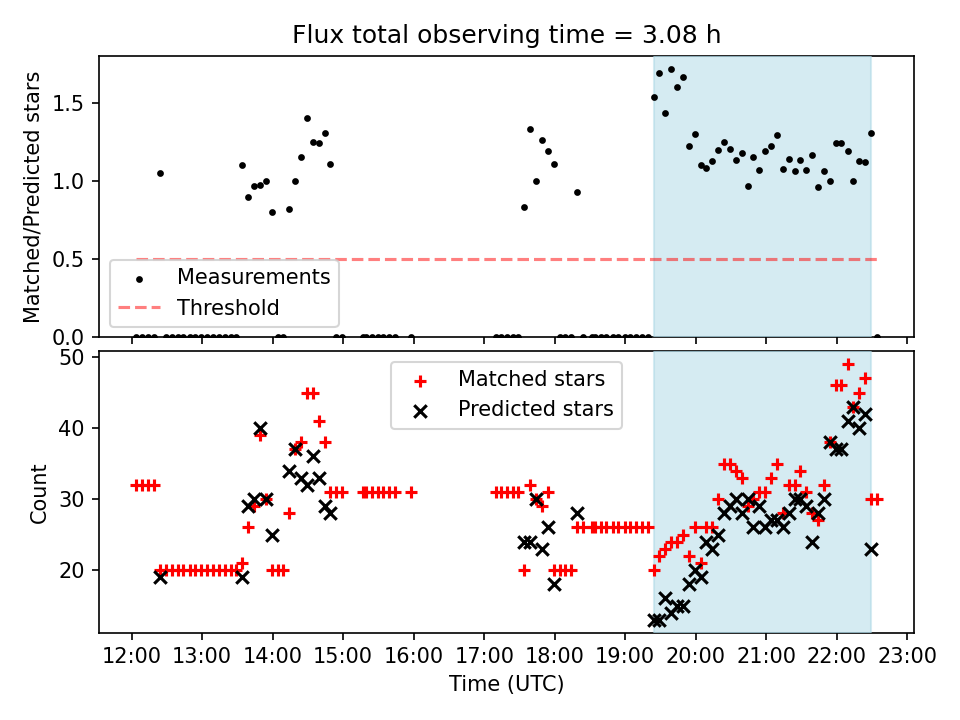 Flux total observing time = 3.08 h

Matched/Predicted stars

1.5
1.0
0.5
0.0

Measurements
Threshold

Count

50
40
30
20

Matched stars
Predicted stars

12:00 13:00 14:00 15:00 16:00 17:00 18:00 19:00 20:00 21:00 22:00 23:00

Time (UTC)